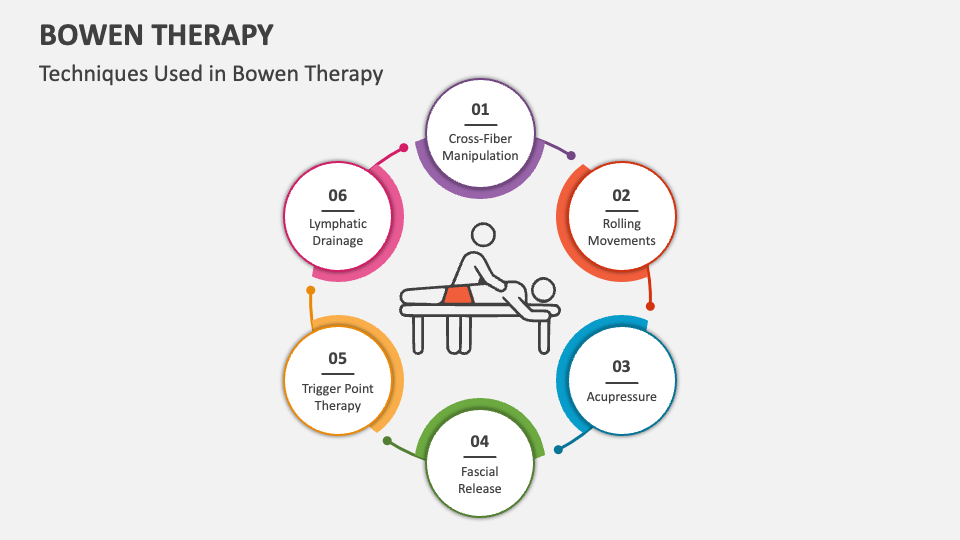 BOWEN THERAPY

Techniques Used in Bowen Therapy

01
Cross-Fiber Manipulation

02
Rolling Movements

03
Acupressure

04
Fascial Release

05
Trigger Point Therapy

06
Lymphatic Drainage